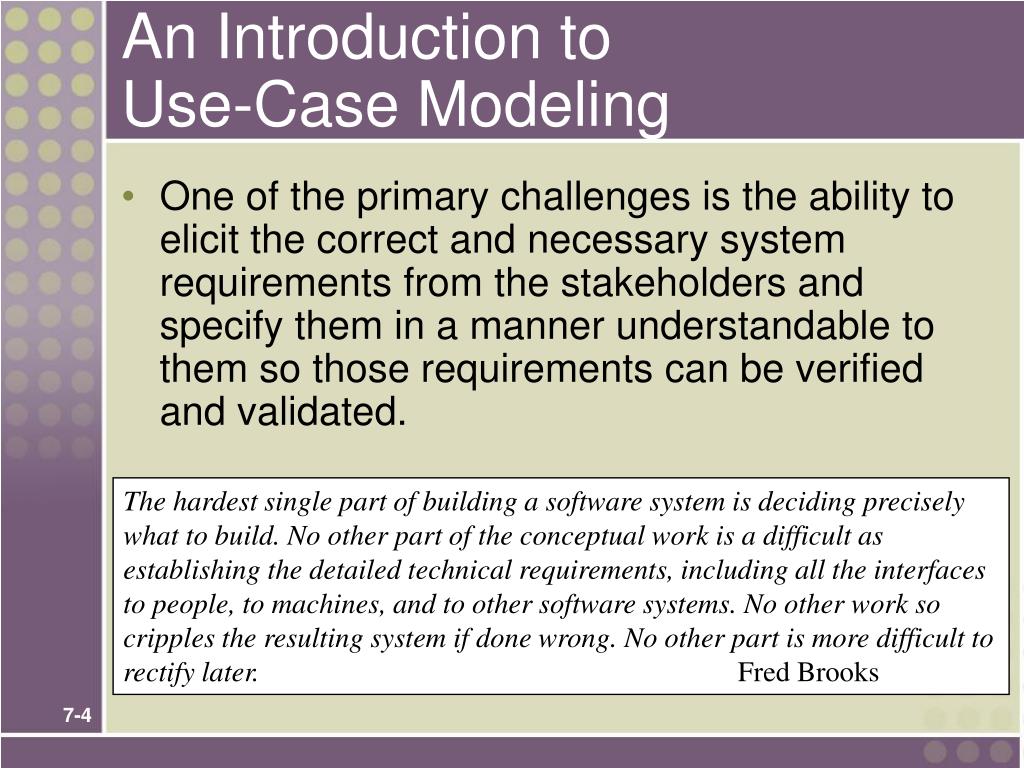 An Introduction to
Use-Case Modeling

• One of the primary challenges is the ability to elicit the correct and necessary system requirements from the stakeholders and specify them in a manner understandable to them so those requirements can be verified and validated.

The hardest single part of building a software system is deciding precisely what to build. No other part of the conceptual work is a difficult as establishing the detailed technical requirements, including all the interfaces to people, to machines, and to other software systems. No other work so cripples the resulting system if done wrong. No other part is more difficult to rectify later. Fred Brooks

7-4